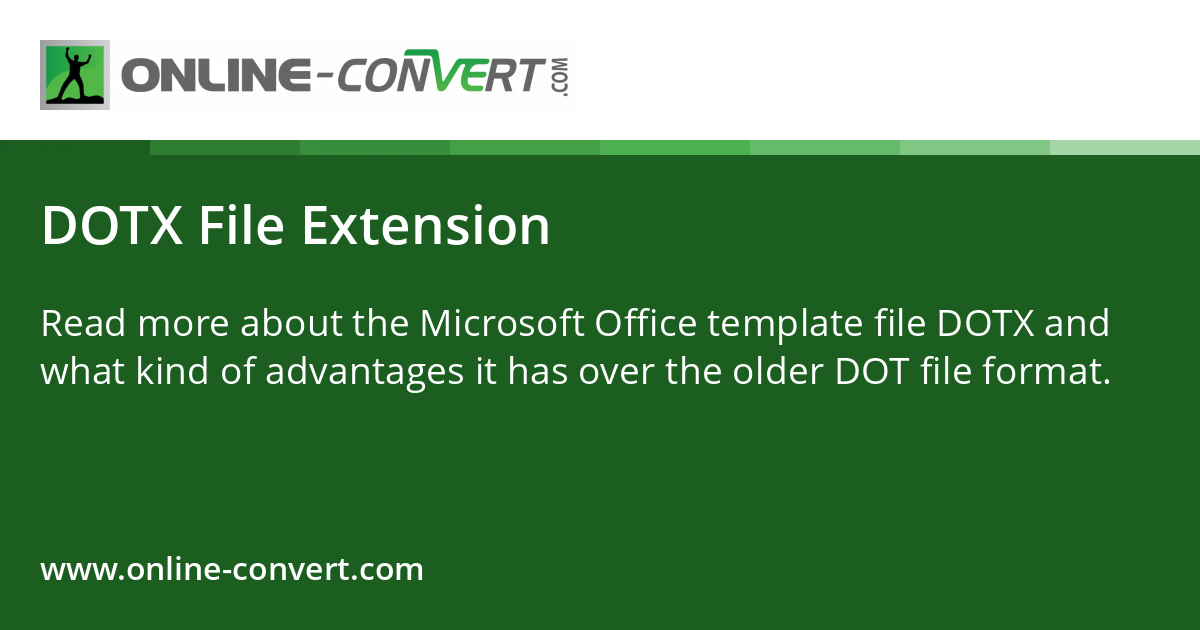 ONLINE-CONVERT.COM

DOTX File Extension

Read more about the Microsoft Office template file DOTX and what kind of advantages it has over the older DOT file format.

www.online-convert.com